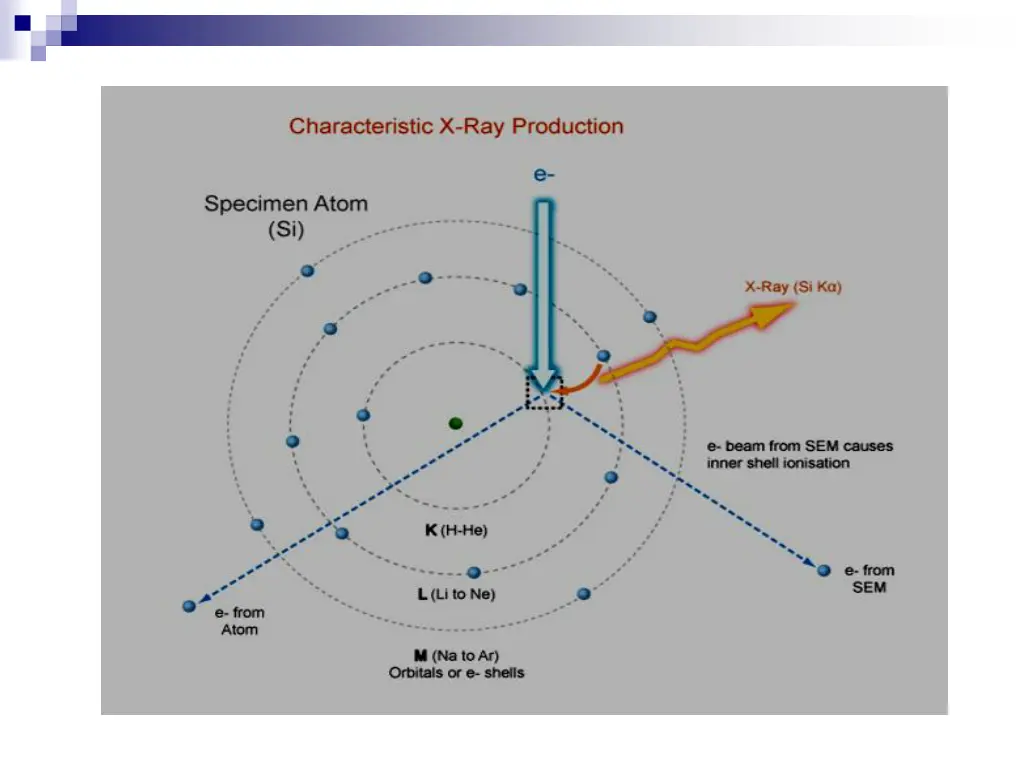 Characteristic X-Ray Production

e-

Specimen Atom
(Si)

X-Ray (Si Kα)

e- beam from SEM causes inner shell ionisation

K (H-He)

L (Li to Ne)

M (Na to Ar)
Orbitals or e- shells

e- from Atom

e- from SEM